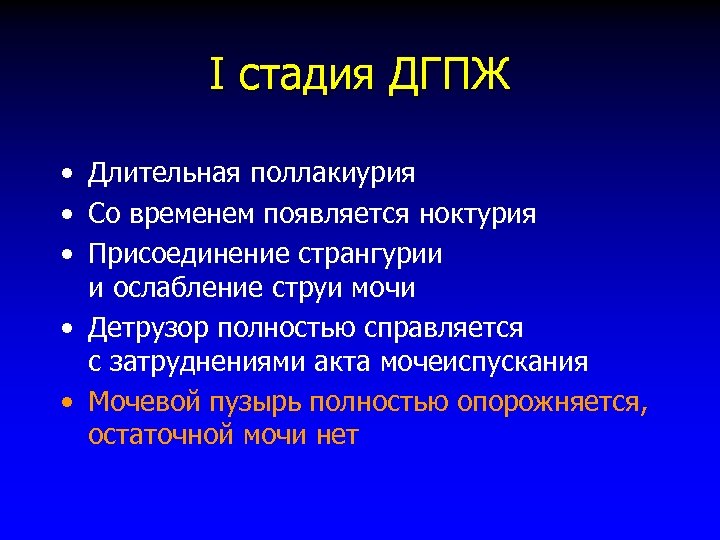 I стадия ДГПЖ

• Длительная поллакиурия
• Со временем появляется ноктурия
• Присоединение странгурии и ослабление струи мочи
• Детрузор полностью справляется с затруднениями акта мочеиспускания
• Мочевой пузырь полностью опорожняется, остаточной мочи нет